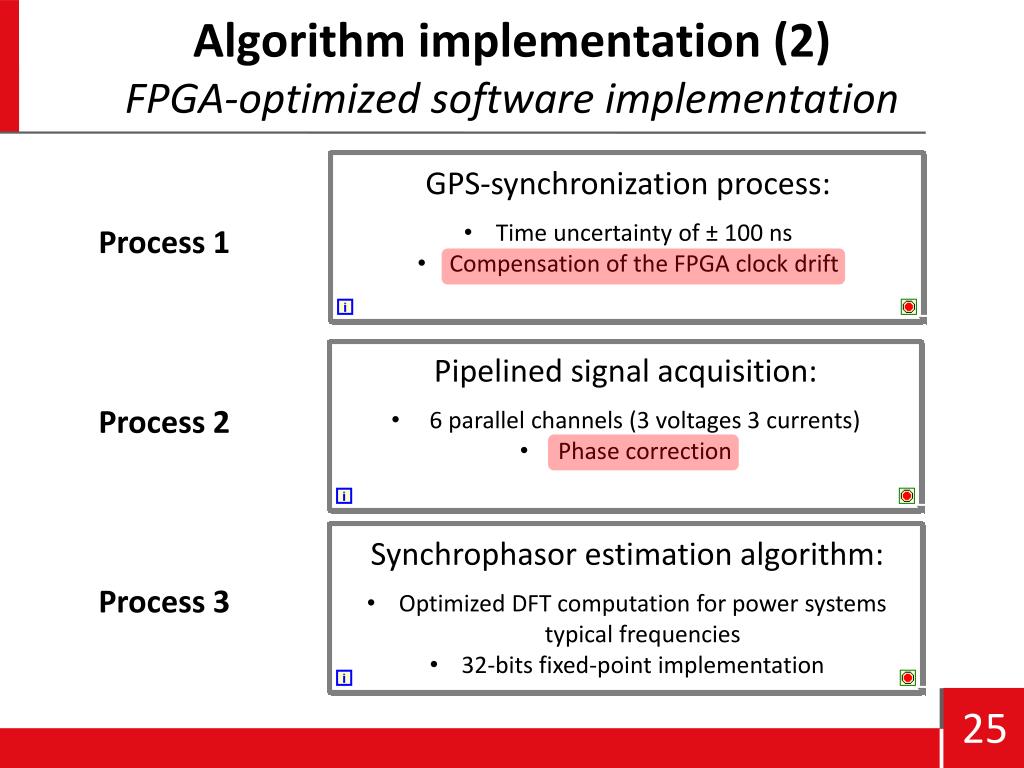 Algorithm implementation (2)
FPGA-optimized software implementation

Process 1

GPS-synchronization process:
• Time uncertainty of ± 100 ns
• Compensation of the FPGA clock drift

i

Process 2

Pipelined signal acquisition:
• 6 parallel channels (3 voltages 3 currents)
• Phase correction

i

Process 3

Synchrophasor estimation algorithm:
• Optimized DFT computation for power systems typical frequencies
• 32-bits fixed-point implementation

i

25